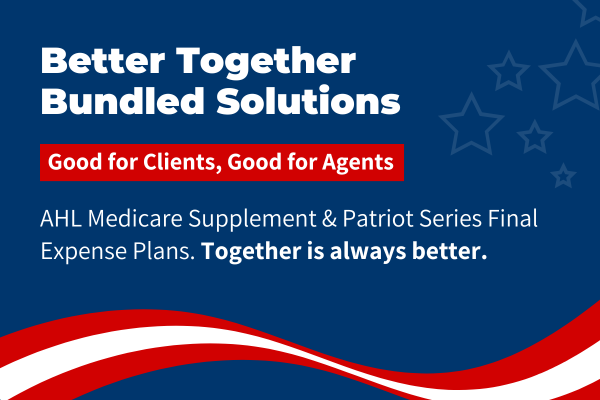 Better Together Bundled Solutions

Good for Clients, Good for Agents

AHL Medicare Supplement & Patriot Series Final Expense Plans. Together is always better.